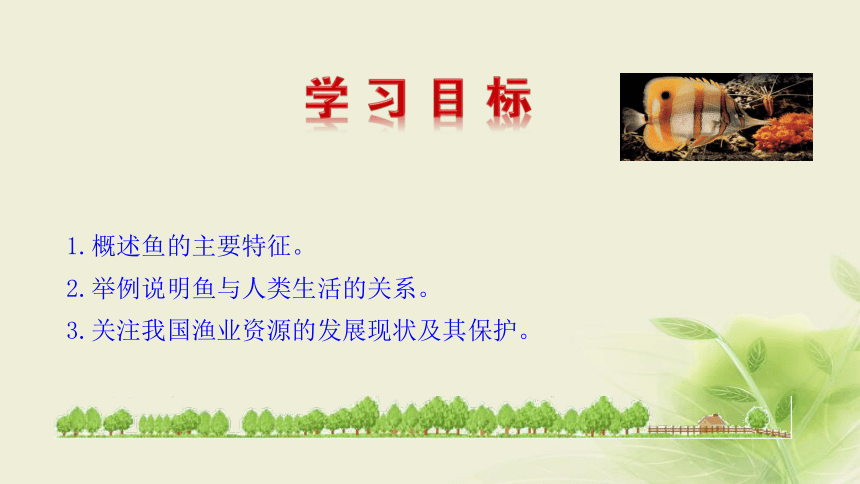 学习目标

1. 概述鱼的主要特征。
2. 举例说明鱼与人类生活的关系。
3. 关注我国渔业资源的发展现状及其保护。